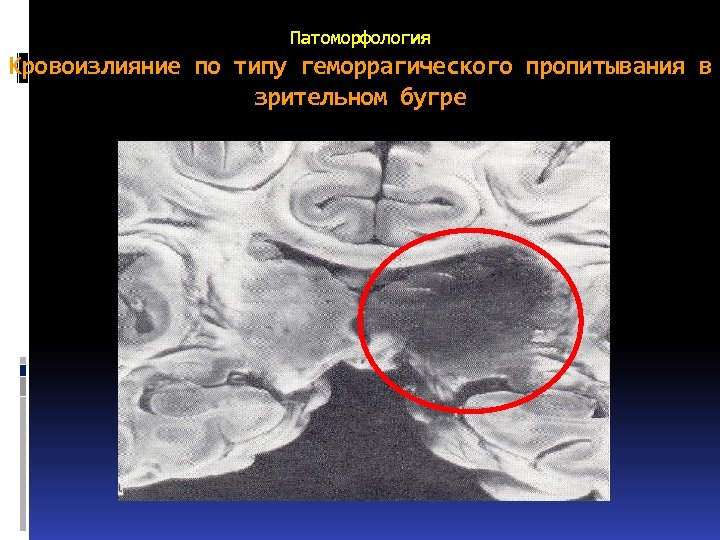 Патоморфология
Кровоизлияние по типу геморрагического пропитывания в зрительном бугре